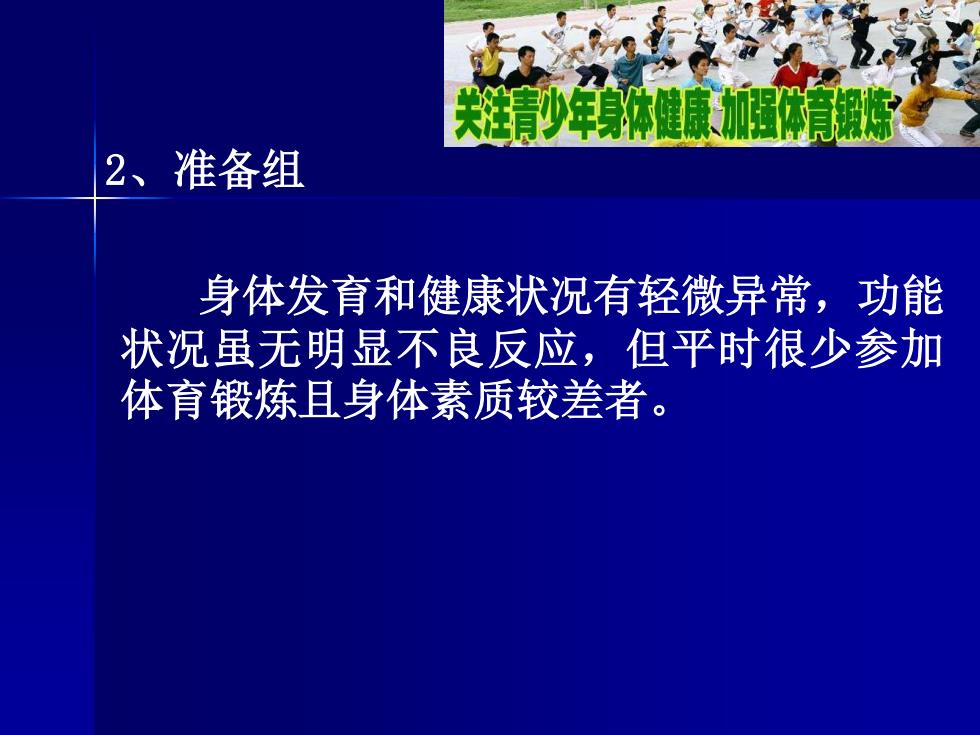 关注青少年身体健康 加强体育锻炼

2、准备组

身体发育和健康状况有轻微异常，功能状况虽无明显不良反应，但平时很少参加体育锻炼且身体素质较差者。